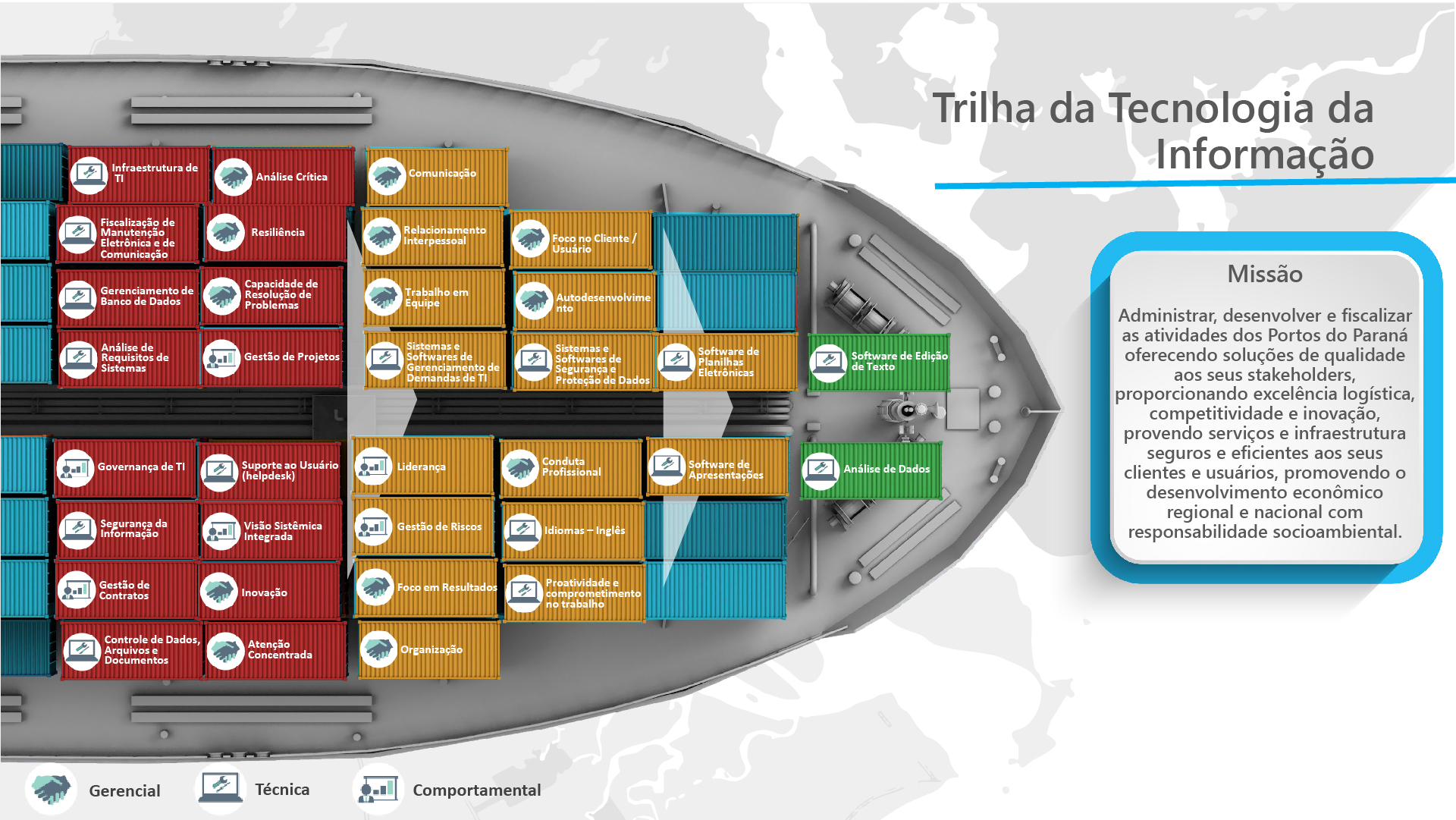 Trilha da Tecnologia da Informação

Infraestrutura de TI

Análise Crítica

Comunicação

Fiscalização de Manutenção Eletrônica e de Comunicação

Resiliência

Relacionamento Interpessoal

Foco no Cliente / Usuário

Gerenciamento de Banco de Dados

Capacidade de Resolução de Problemas

Trabalho em Equipe

Autodesenvolvimento

Análise de Requisitos de Sistemas

Gestão de Projetos

Sistemas e Softwares de Gerenciamento de Demandas de TI

Sistemas e Softwares de Segurança e Proteção de Dados

Software de Planilhas Eletrônicas

Software de Edição de Texto

Governança de TI

Suporte ao Usuário (helpdesk)

Liderança

Conduta Profissional

Software de Apresentações

Análise de Dados

Segurança da Informação

Visão Sistêmica Integrada

Gestão de Riscos

Idiomas – Inglês

Gestão de Contratos

Inovação

Foco em Resultados

Proatividade e comprometimento no trabalho

Controle de Dados, Arquivos e Documentos

Atenção Concentrada

Organização

Missão

Administrar, desenvolver e fiscalizar as atividades dos Portos do Paraná oferecendo soluções de qualidade aos seus stakeholders, proporcionando excelência logística, competitividade e inovação, provendo serviços e infraestrutura seguros e eficientes aos seus clientes e usuários, promovendo o desenvolvimento econômico regional e nacional com responsabilidade socioambiental.

Gerencial

Técnica

Comportamental